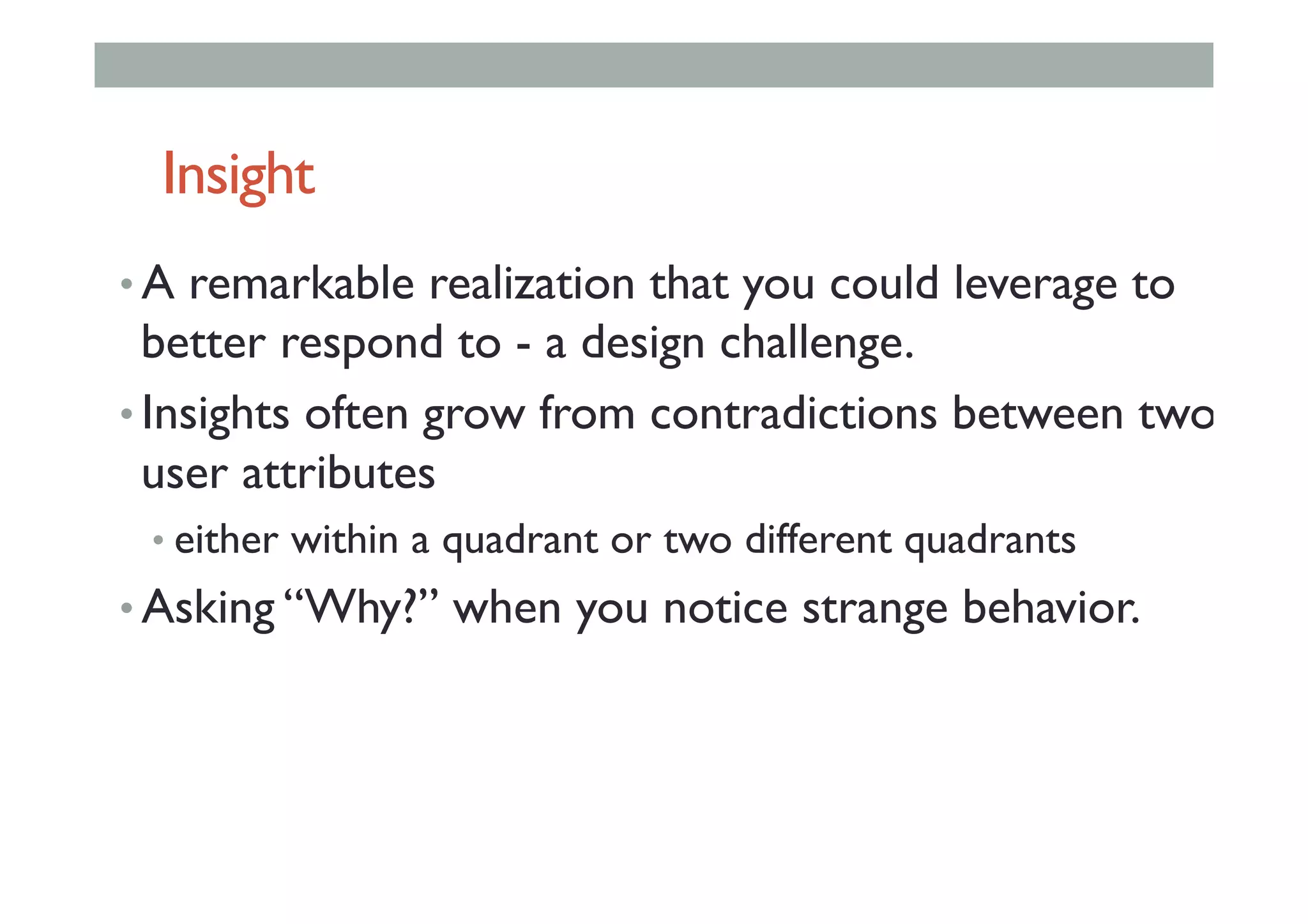 Insight

• A remarkable realization that you could leverage to better respond to - a design challenge.

• Insights often grow from contradictions between two user attributes

  • either within a quadrant or two different quadrants

• Asking “Why?” when you notice strange behavior.